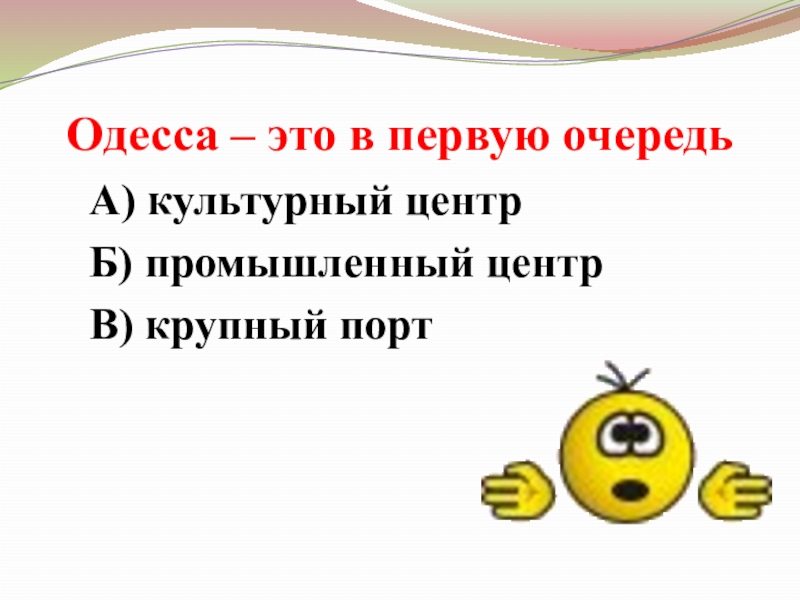 Одесса – это в первую очередь

А) культурный центр

Б) промышленный центр

В) крупный порт